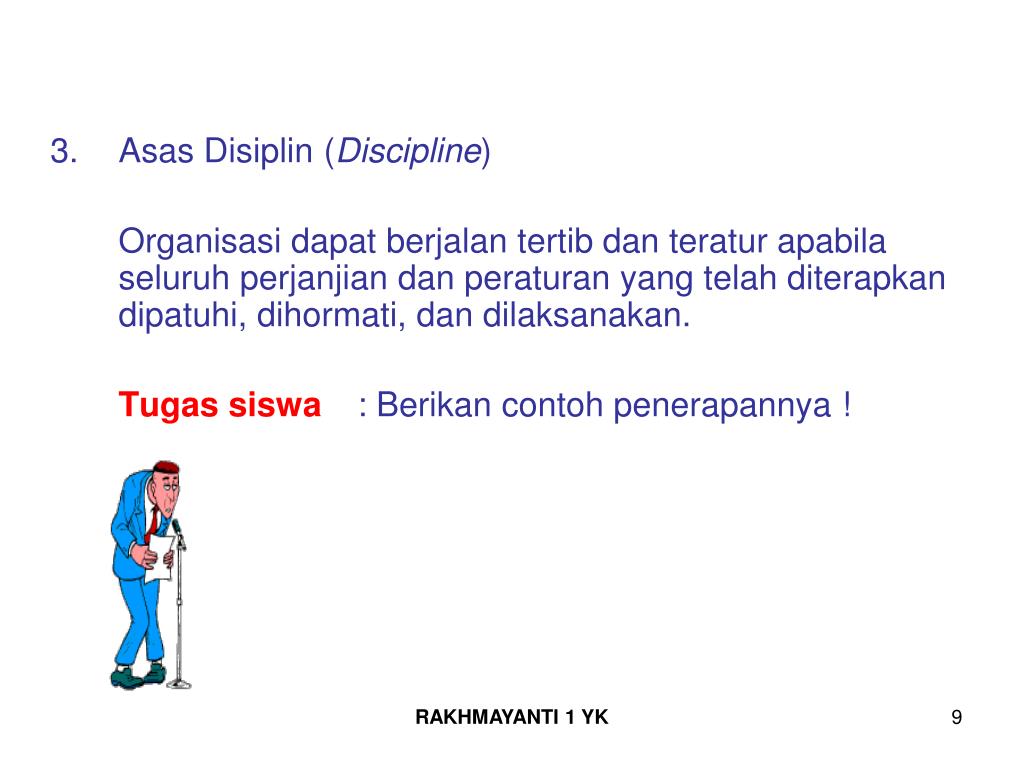 3. Asas Disiplin (Discipline)

Organisasi dapat berjalan tertib dan teratur apabila seluruh perjanjian dan peraturan yang telah diterapkan dipatuhi, dihormati, dan dilaksanakan.

Tugas siswa : Berikan contoh penerapannya !

RAKHMAYANTI 1 YK

9